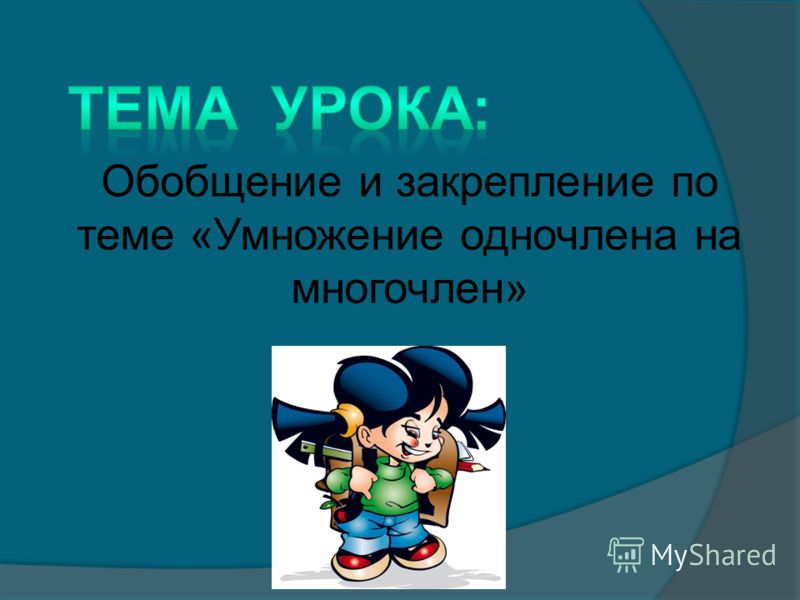 ТЕМА УРОКА:

Обобщение и закрепление по теме «Умножение одночлена на многочлен»

MyShared